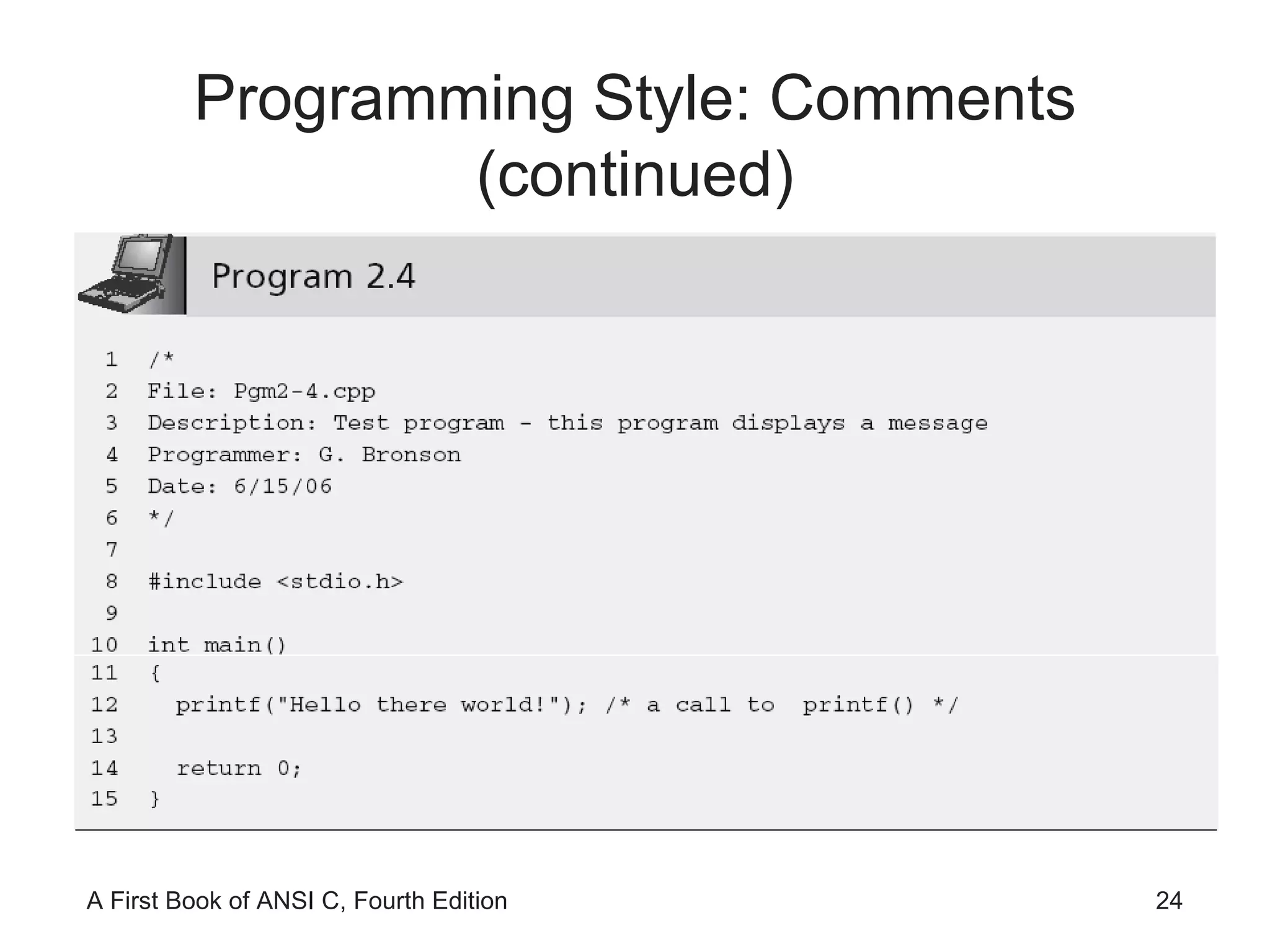 Programming Style: Comments (continued)

Program 2.4

1 /*
2 File: Pgm2-4.cpp
3 Description: Test program - this program displays a message
4 Programmer: G. Bronson
5 Date: 6/15/06
6 */
7
8 #include <stdio.h>
9
10 int main()
11 {
12   printf("Hello there world!"); /* a call to  printf() */
13
14   return 0;
15 }

A First Book of ANSI C, Fourth Edition

24